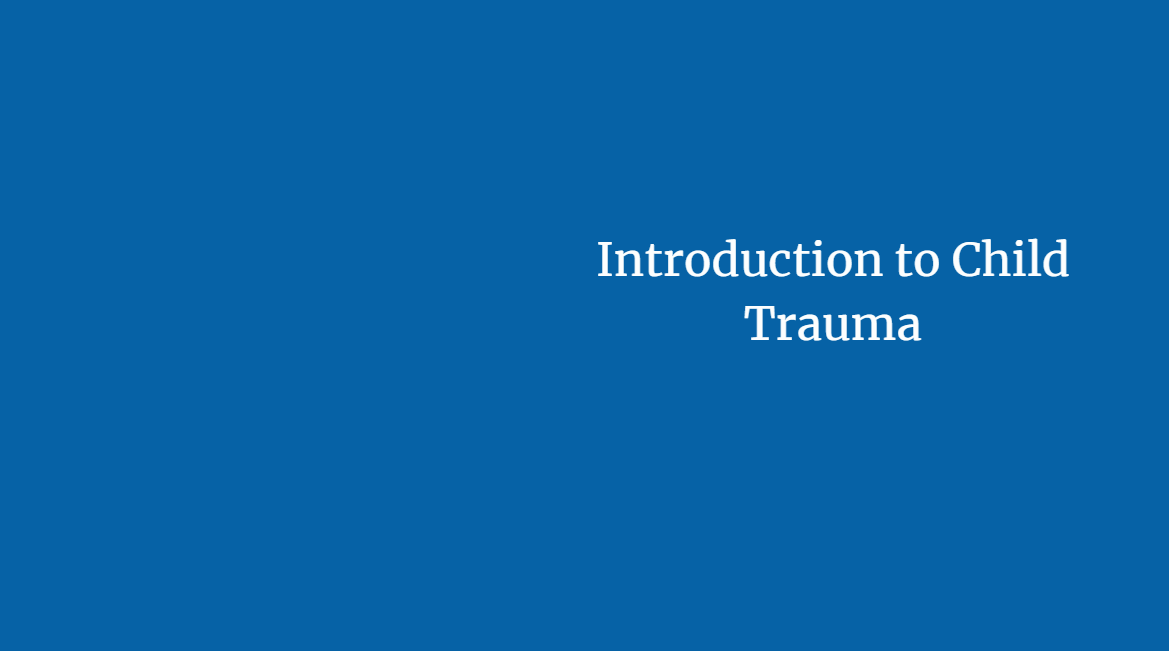 Introduction to Child Trauma